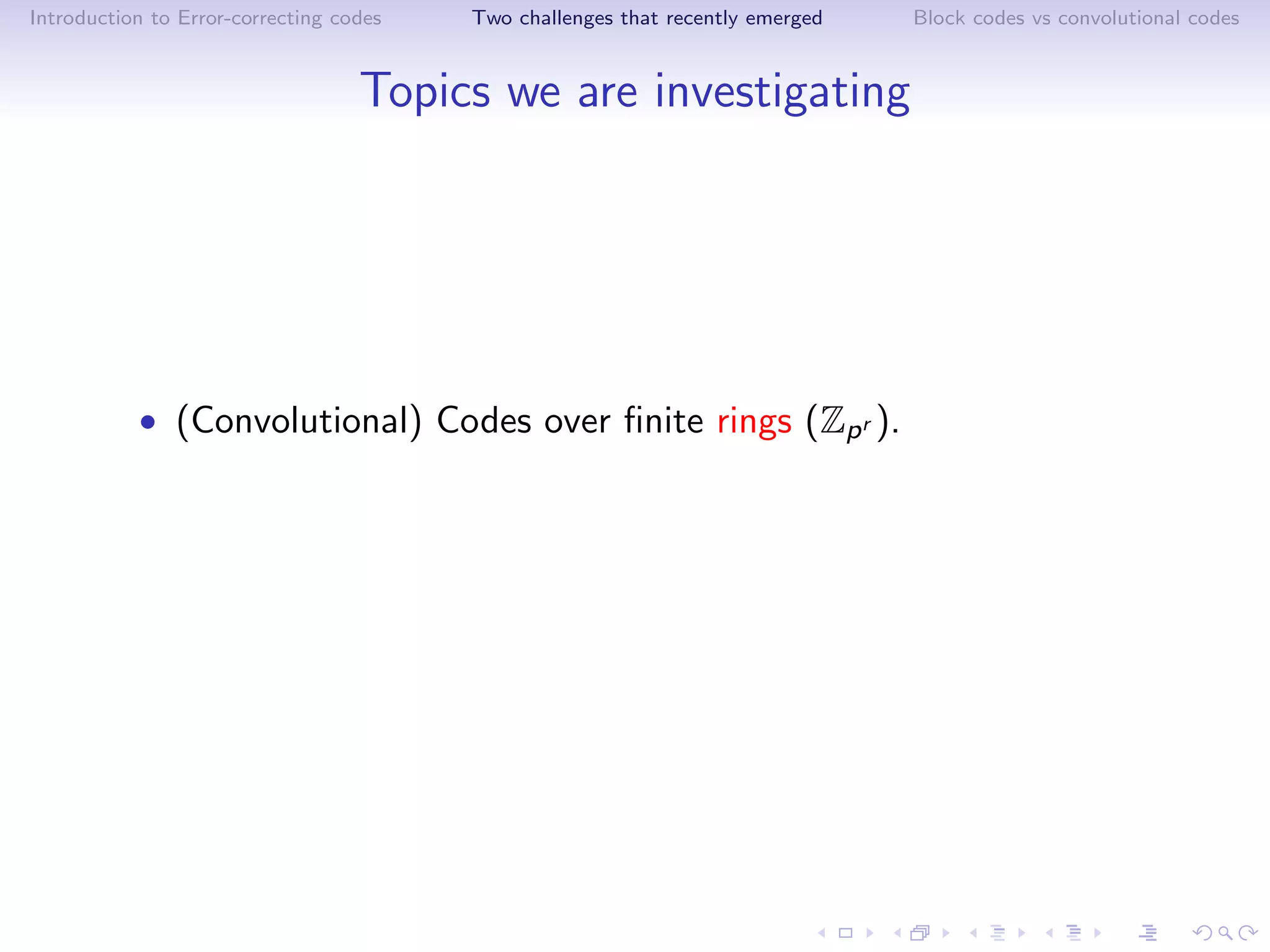 Introduction to Error-correcting codes Two challenges that recently emerged Block codes vs convolutional codes

Topics we are investigating

• (Convolutional) Codes over finite rings ($\mathbb{Z}_{p^r}$).